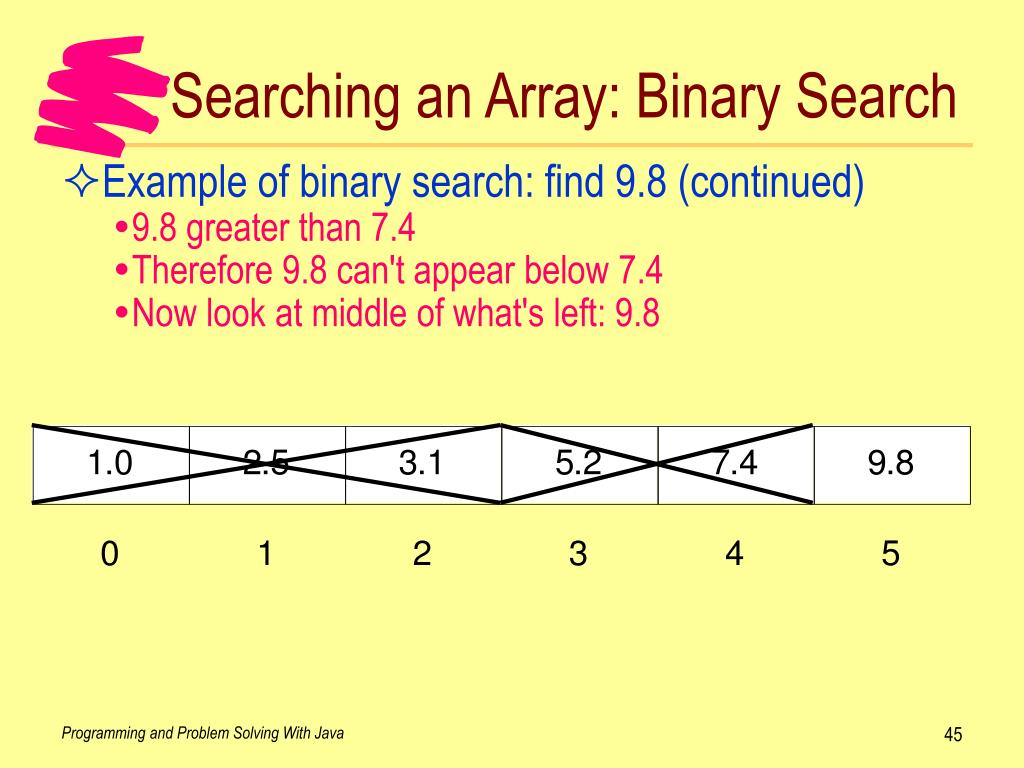 Searching an Array: Binary Search

✧Example of binary search: find 9.8 (continued)

•9.8 greater than 7.4
•Therefore 9.8 can't appear below 7.4
•Now look at middle of what's left: 9.8

| 1.0 | 2.5 | 3.1 | 5.2 | 7.4 | 9.8 |
|---|---|---|---|---|---|
| 0 | 1 | 2 | 3 | 4 | 5 |

Programming and Problem Solving With Java

45